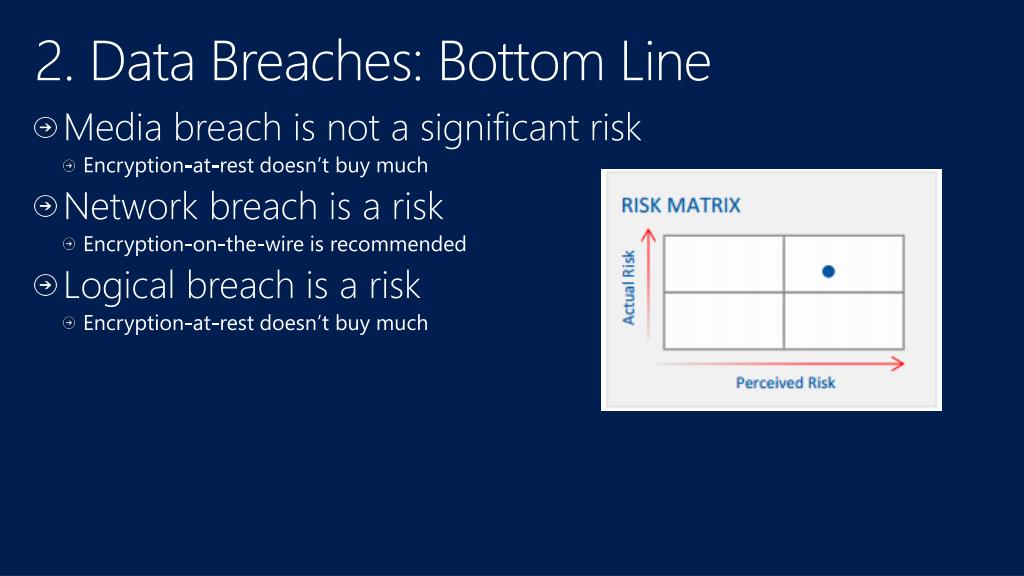 2. Data Breaches: Bottom Line

Media breach is not a significant risk

Encryption-at-rest doesn't buy much

Network breach is a risk

Encryption-on-the-wire is recommended

Logical breach is a risk

Encryption-at-rest doesn't buy much

RISK MATRIX

Actual Risk

Perceived Risk